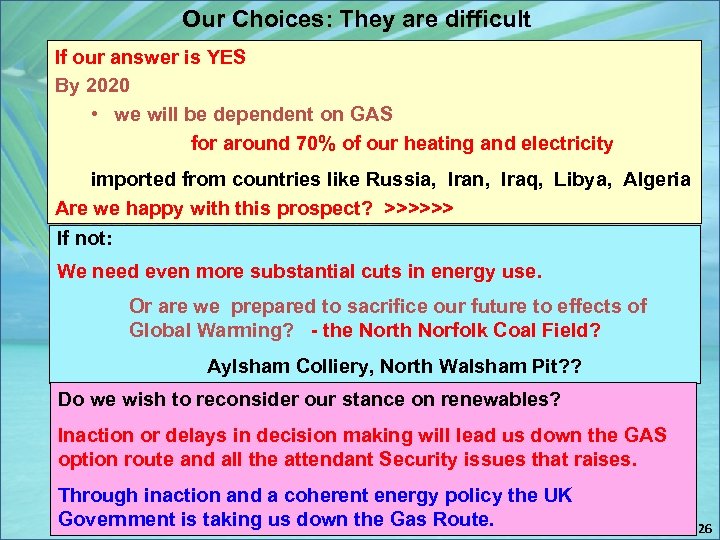 Our Choices: They are difficult

If our answer is YES

By 2020

• we will be dependent on GAS

for around 70% of our heating and electricity

imported from countries like Russia, Iran, Iraq, Libya, Algeria

Are we happy with this prospect? >>>>>>

If not:

We need even more substantial cuts in energy use.

Or are we prepared to sacrifice our future to effects of Global Warming? - the North Norfolk Coal Field?

Aylsham Colliery, North Walsham Pit??

Do we wish to reconsider our stance on renewables?

Inaction or delays in decision making will lead us down the GAS option route and all the attendant Security issues that raises.

Through inaction and a coherent energy policy the UK Government is taking us down the Gas Route.

26